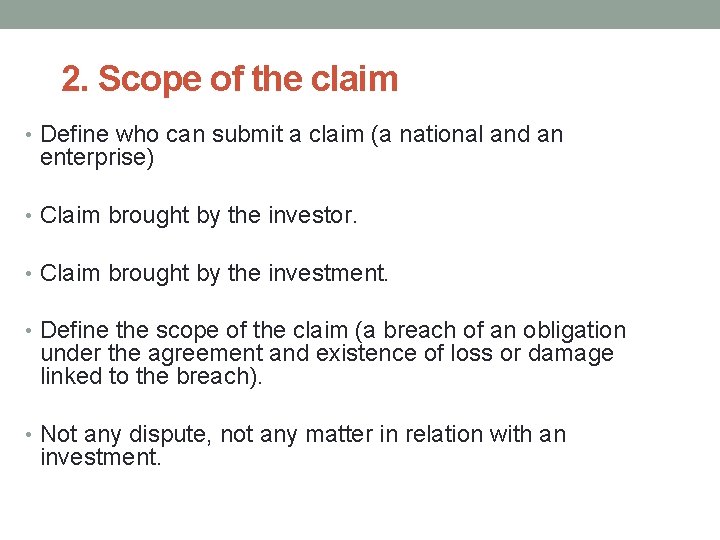 2. Scope of the claim

• Define who can submit a claim (a national and an enterprise)

• Claim brought by the investor.

• Claim brought by the investment.

• Define the scope of the claim (a breach of an obligation under the agreement and existence of loss or damage linked to the breach).

• Not any dispute, not any matter in relation with an investment.